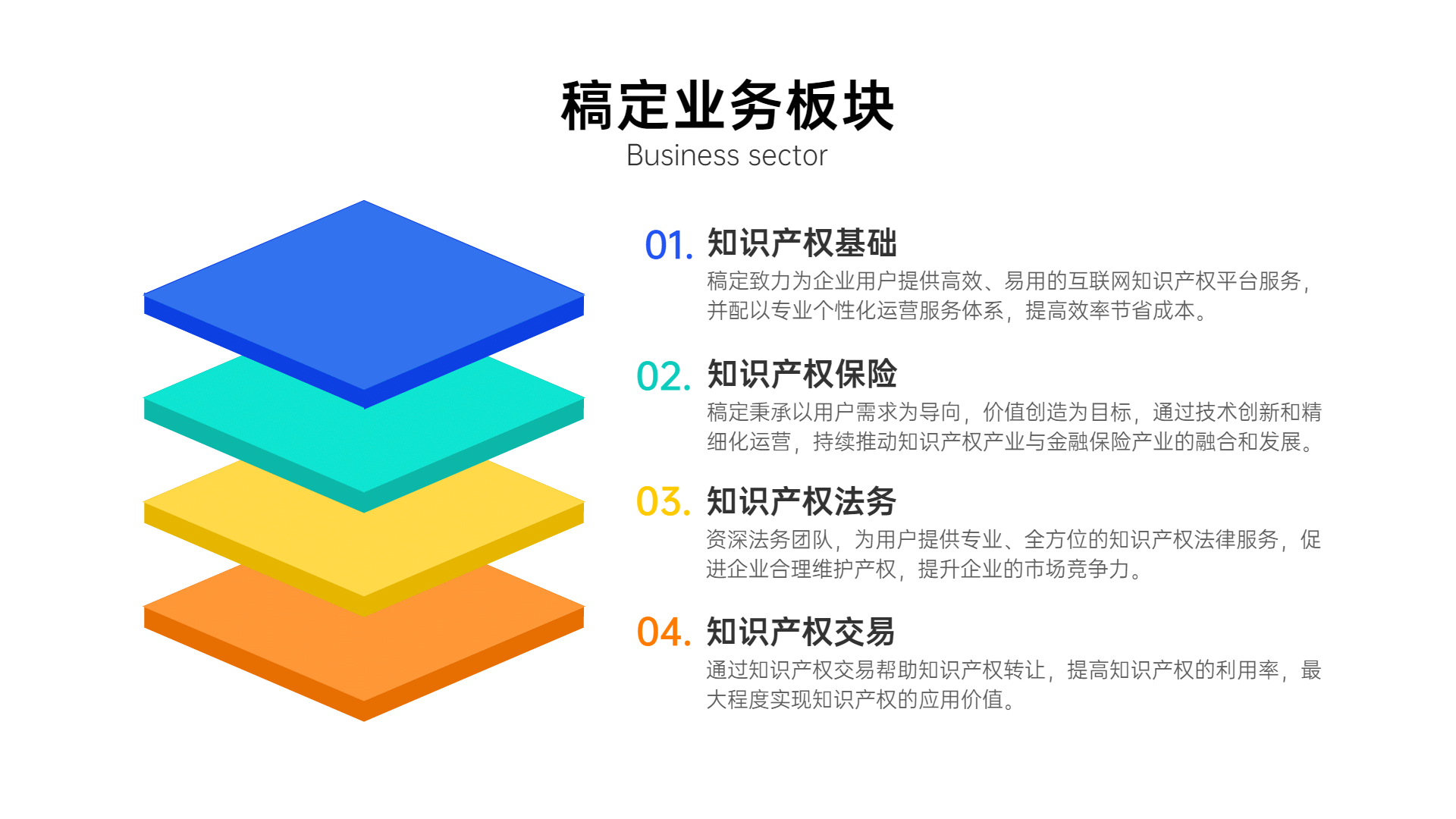 稿定业务板块
Business sector

01. 知识产权基础
稿定致力为企业用户提供高效、易用的互联网知识产权平台服务，并配以专业个性化运营服务体系，提高效率节省成本。

02. 知识产权保险
稿定秉承以用户需求为导向，价值创造为目标，通过技术创新和精细化运营，持续推动知识产权产业与金融保险产业的融合和发展。

03. 知识产权法务
资深法务团队，为用户提供专业、全方位的知识产权法律服务，促进企业合理维护产权，提升企业的市场竞争力。

04. 知识产权交易
通过知识产权交易帮助知识产权转让，提高知识产权的利用率，最大程度实现知识产权的应用价值。